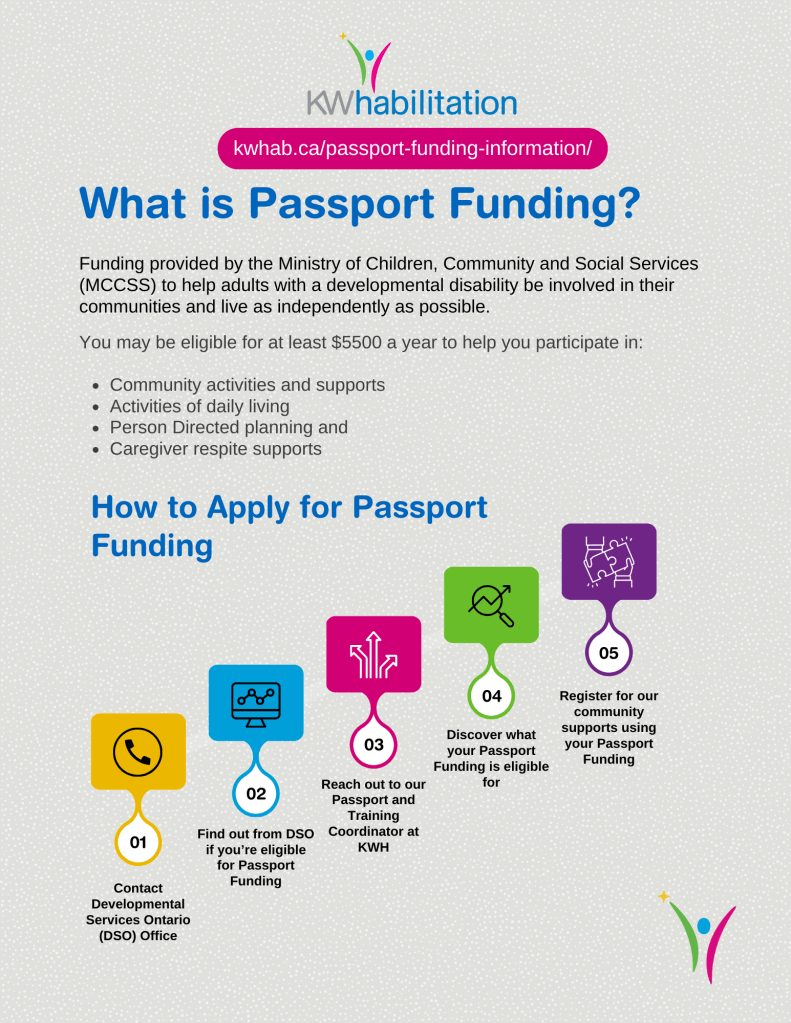 KWhabilitation

kwhab.ca/passport-funding-information/

What is Passport Funding?

Funding provided by the Ministry of Children, Community and Social Services (MCCSS) to help adults with a developmental disability be involved in their communities and live as independently as possible.

You may be eligible for at least $5500 a year to help you participate in:

- Community activities and supports
- Activities of daily living
- Person Directed planning and
- Caregiver respite supports

How to Apply for Passport Funding

01
Contact Developmental Services Ontario (DSO) Office

02
Find out from DSO if you're eligible for Passport Funding

03
Reach out to our Passport and Training Coordinator at KWH

04
Discover what your Passport Funding is eligible for

05
Register for our community supports using your Passport Funding